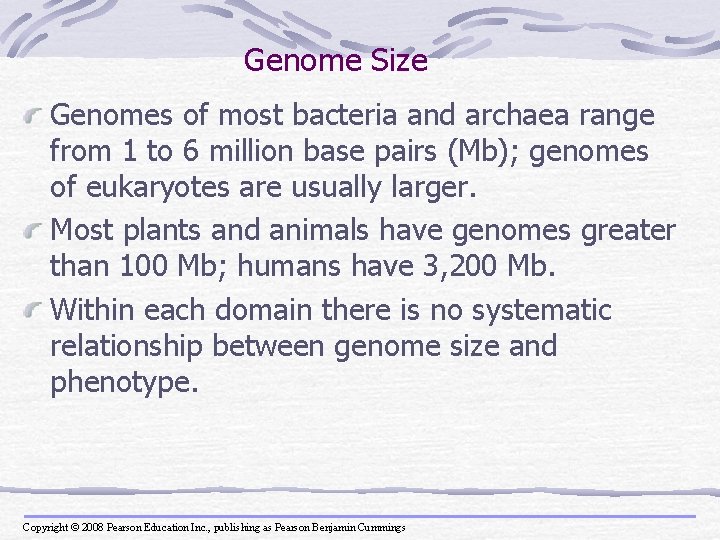 Genome Size

Genomes of most bacteria and archaea range from 1 to 6 million base pairs (Mb); genomes of eukaryotes are usually larger.

Most plants and animals have genomes greater than 100 Mb; humans have 3,200 Mb.

Within each domain there is no systematic relationship between genome size and phenotype.

Copyright © 2008 Pearson Education Inc., publishing as Pearson Benjamin Cummings